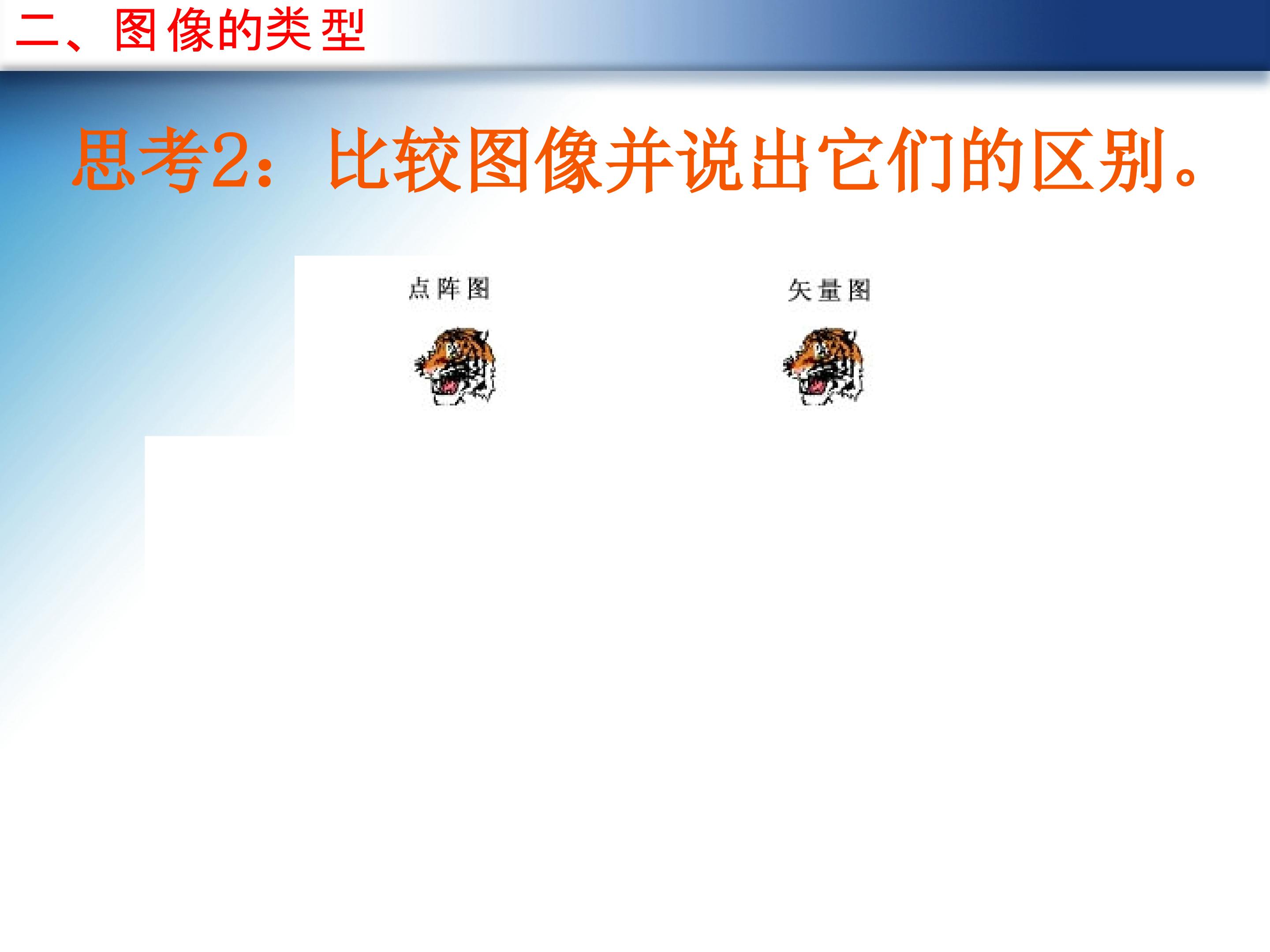 二、图像的类型

思考2：比较图像并说出它们的区别。

点阵图

矢量图